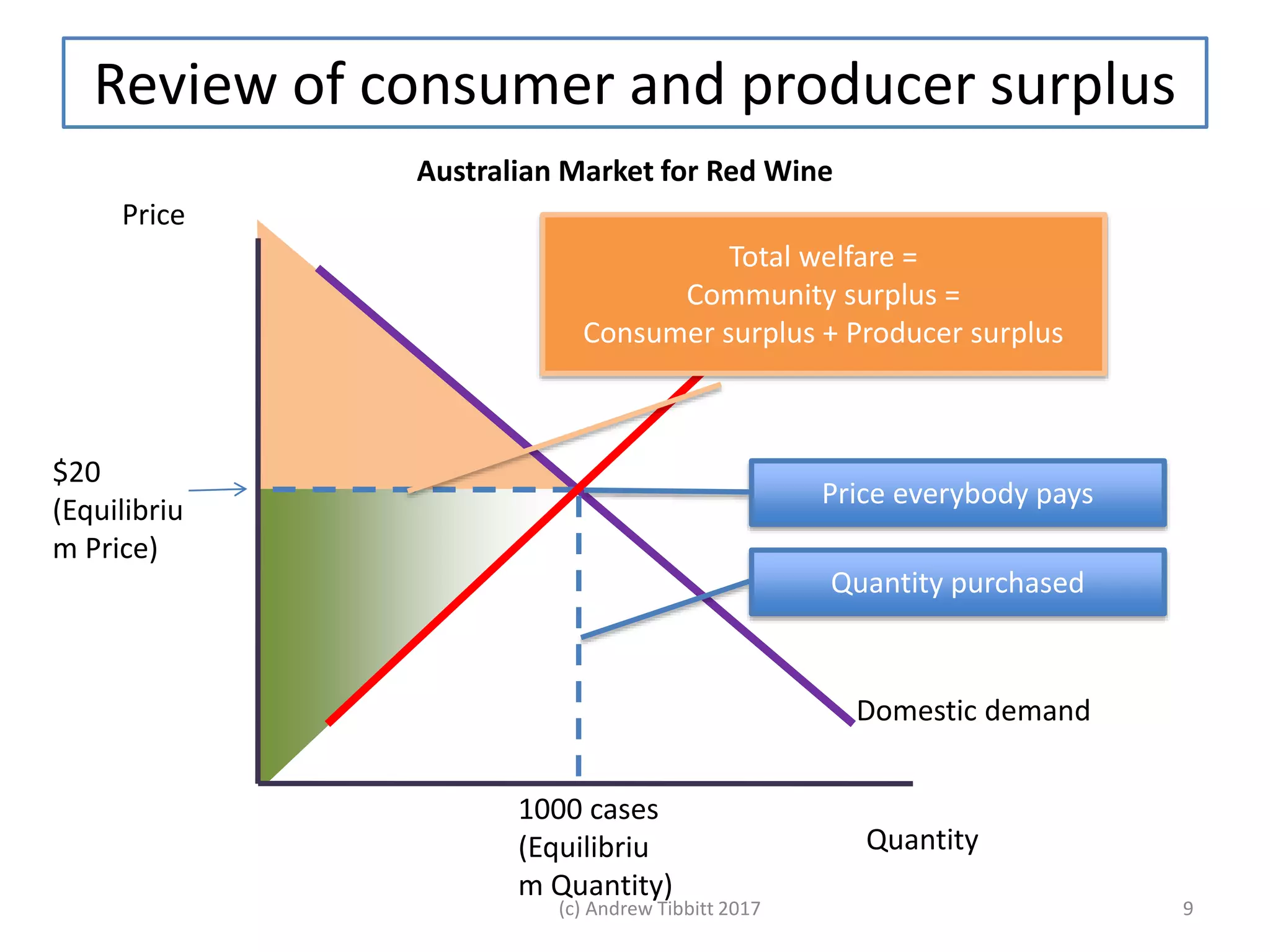 Review of consumer and producer surplus

Australian Market for Red Wine

Price

Total welfare =
Community surplus =
Consumer surplus + Producer surplus

$20
(Equilibrium Price)

Price everybody pays

Quantity purchased

Domestic demand

1000 cases
(Equilibrium Quantity)

Quantity

(c) Andrew Tibbitt 2017

9